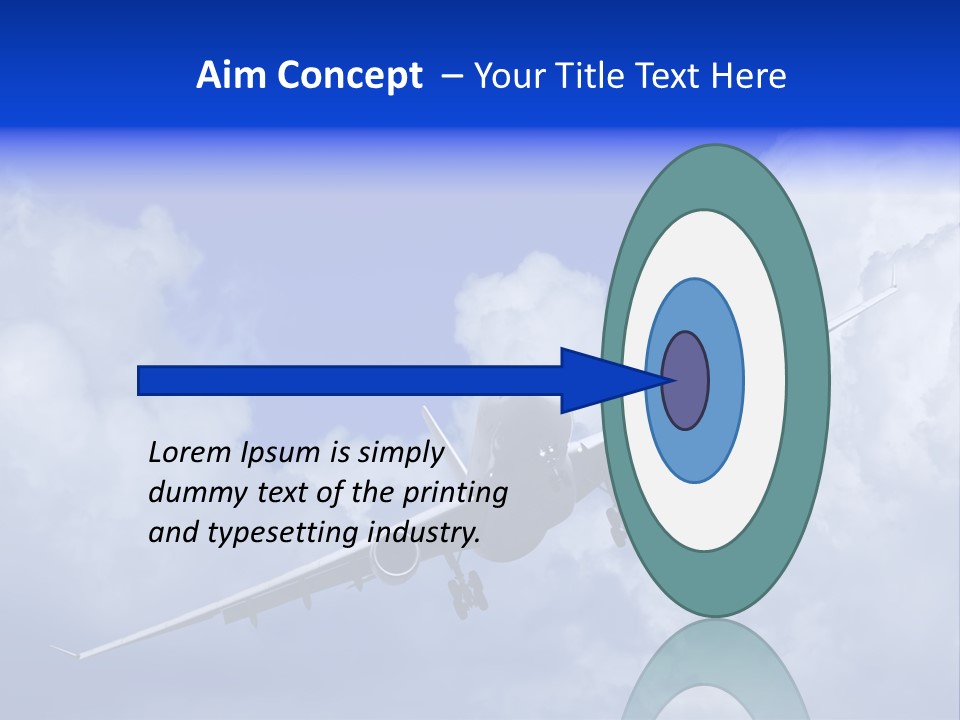 Aim Concept – Your Title Text Here

Lorem Ipsum is simply dummy text of the printing and typesetting industry.